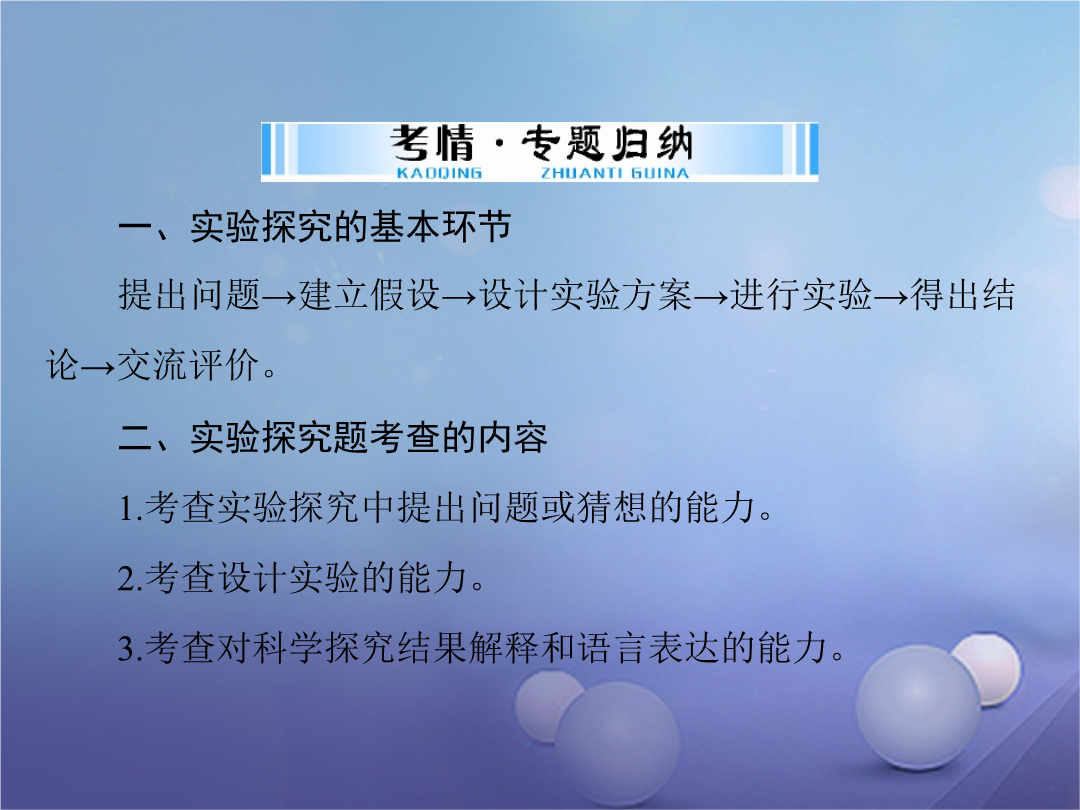 考情·专题归纳
KAOQING ZHUANTI GUINA

一、实验探究的基本环节

提出问题→建立假设→设计实验方案→进行实验→得出结论→交流评价。

二、实验探究题考查的内容

1.考查实验探究中提出问题或猜想的能力。

2.考查设计实验的能力。

3.考查对科学探究结果解释和语言表达的能力。